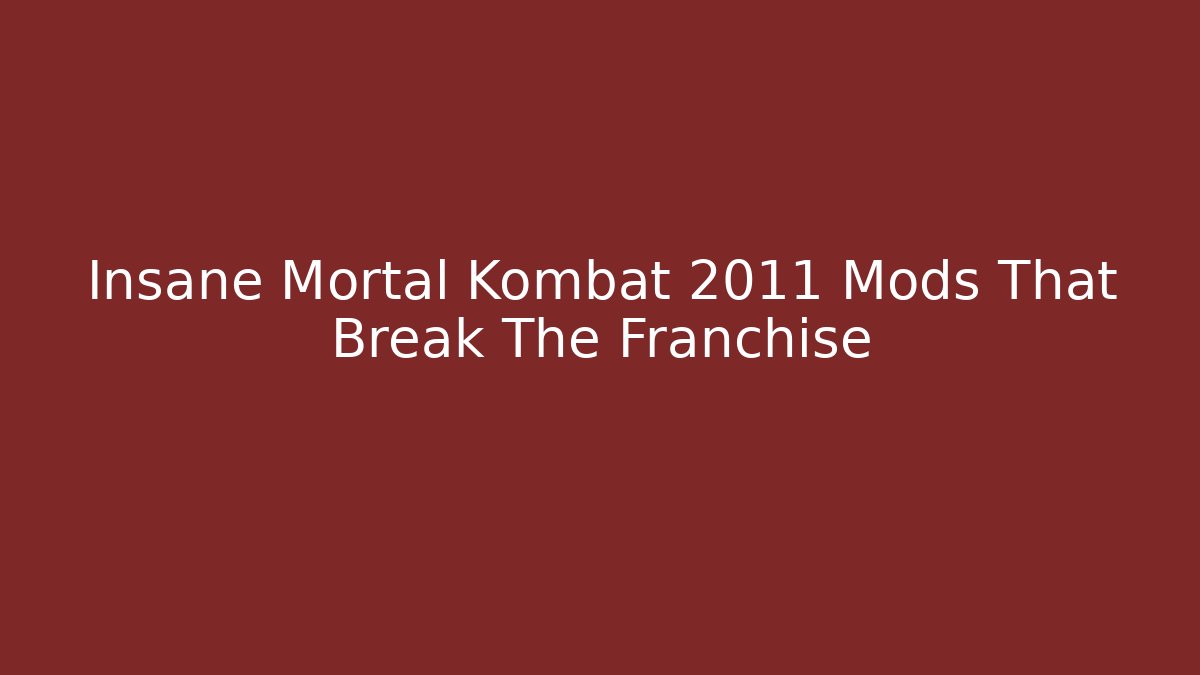 Insane Mortal Kombat 2011 Mods That Break The Franchise